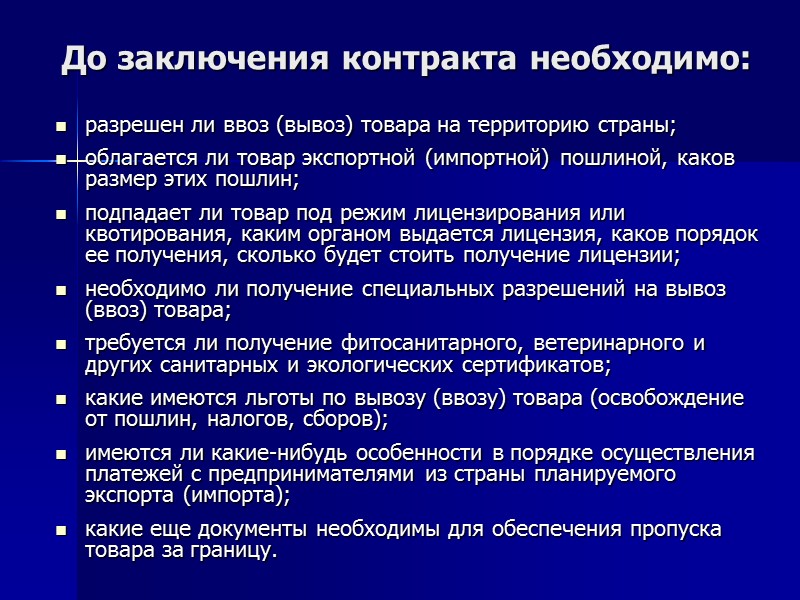 До заключения контракта необходимо:

- разрешен ли ввоз (вывоз) товара на территорию страны;
- облагается ли товар экспортной (импортной) пошлиной, каков размер этих пошлин;
- подпадает ли товар под режим лицензирования или квотирования, каким органом выдается лицензия, каков порядок ее получения, сколько будет стоить получение лицензии;
- необходимо ли получение специальных разрешений на вывоз (ввоз) товара;
- требуется ли получение фитосанитарного, ветеринарного и других санитарных и экологических сертификатов;
- какие имеются льготы по вывозу (ввозу) товара (освобождение от пошлин, налогов, сборов);
- имеются ли какие-нибудь особенности в порядке осуществления платежей с предпринимателями из страны планируемого экспорта (импорта);
- какие еще документы необходимы для обеспечения пропуска товара за границу.